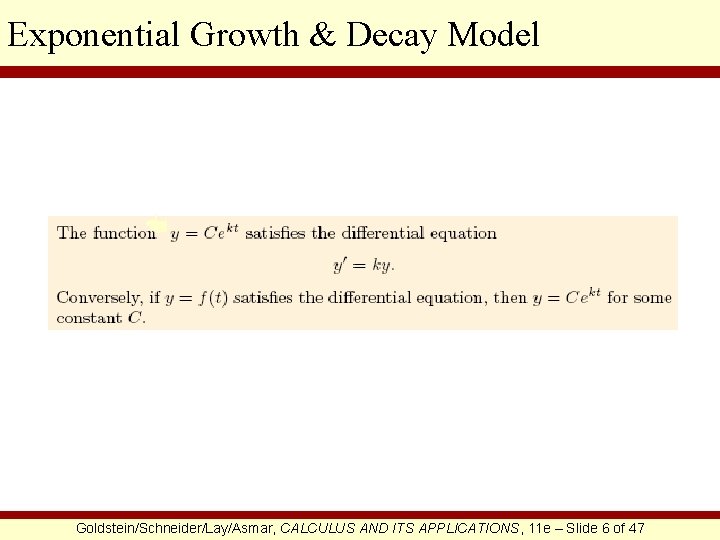 Exponential Growth & Decay Model

The function $y = Ce^{kt}$ satisfies the differential equation

$y' = ky.$

Conversely, if $y = f(t)$ satisfies the differential equation, then $y = Ce^{kt}$ for some constant $C$.

Goldstein/Schneider/Lay/Asmar, CALCULUS AND ITS APPLICATIONS, 11e – Slide 6 of 47